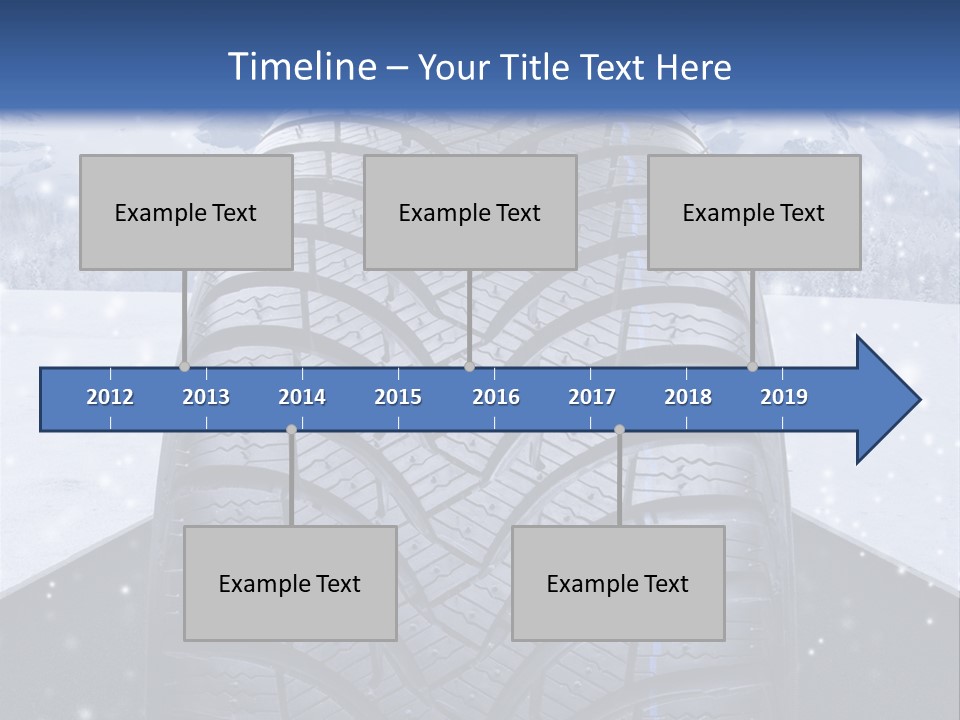 Timeline – Your Title Text Here

Example Text

Example Text

Example Text

2012 2013 2014 2015 2016 2017 2018 2019

Example Text

Example Text